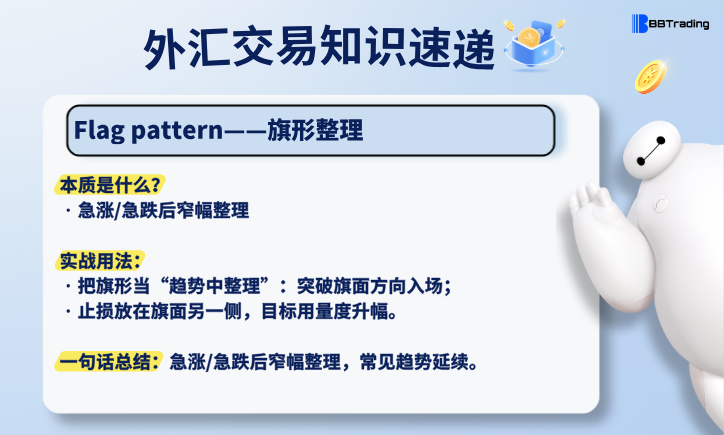 BBTrading

外汇交易知识速递

Flag pattern——旗形整理

本质是什么？

· 急涨/急跌后窄幅整理

实战用法：

· 把旗形当“趋势中整理”：突破旗面方向入场；

· 止损放在旗面另一侧，目标用量度升幅。

一句话总结：急涨/急跌后窄幅整理，常见趋势延续。